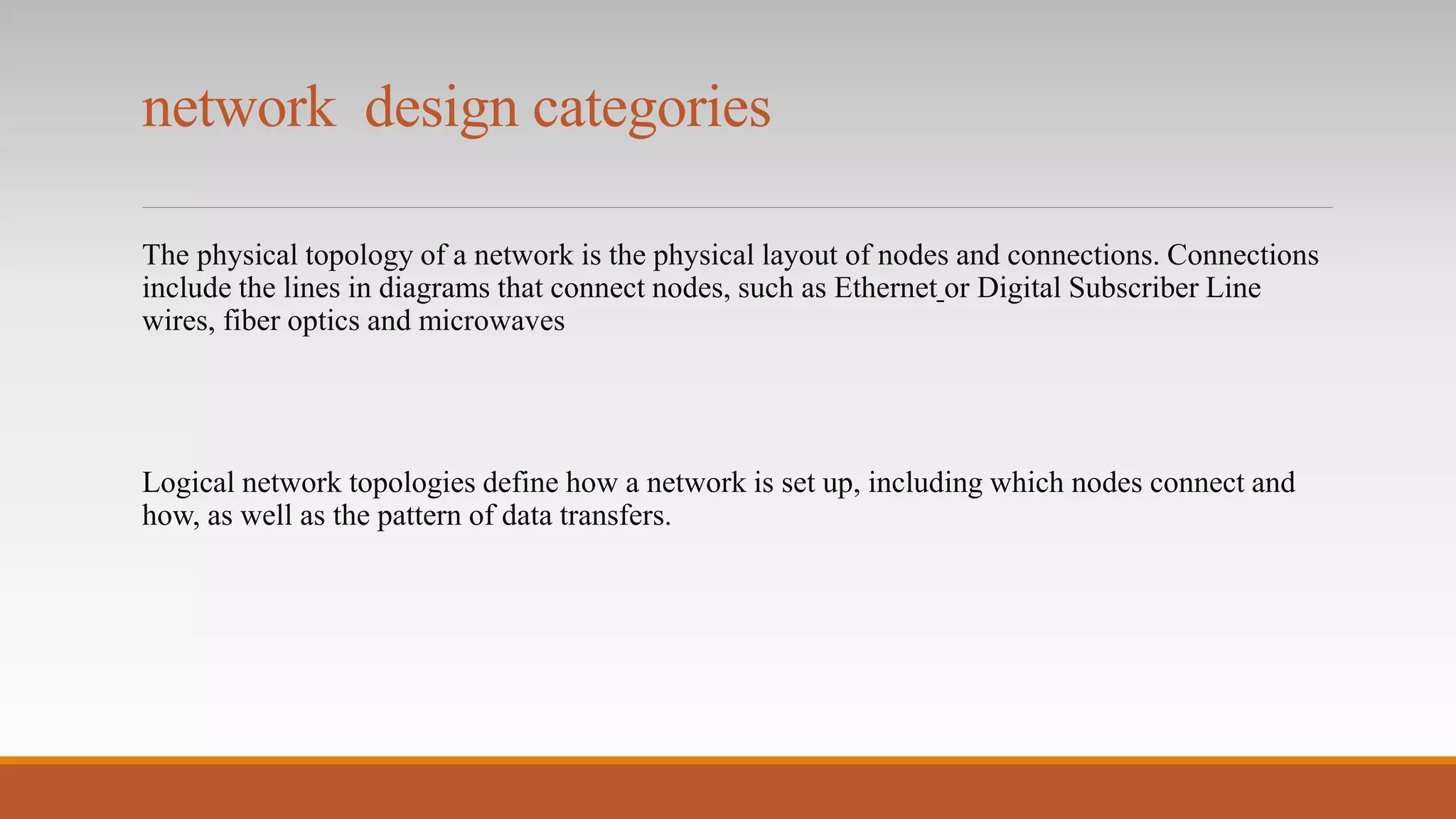 network  design categories

The physical topology of a network is the physical layout of nodes and connections. Connections include the lines in diagrams that connect nodes, such as Ethernet or Digital Subscriber Line wires, fiber optics and microwaves

Logical network topologies define how a network is set up, including which nodes connect and how, as well as the pattern of data transfers.